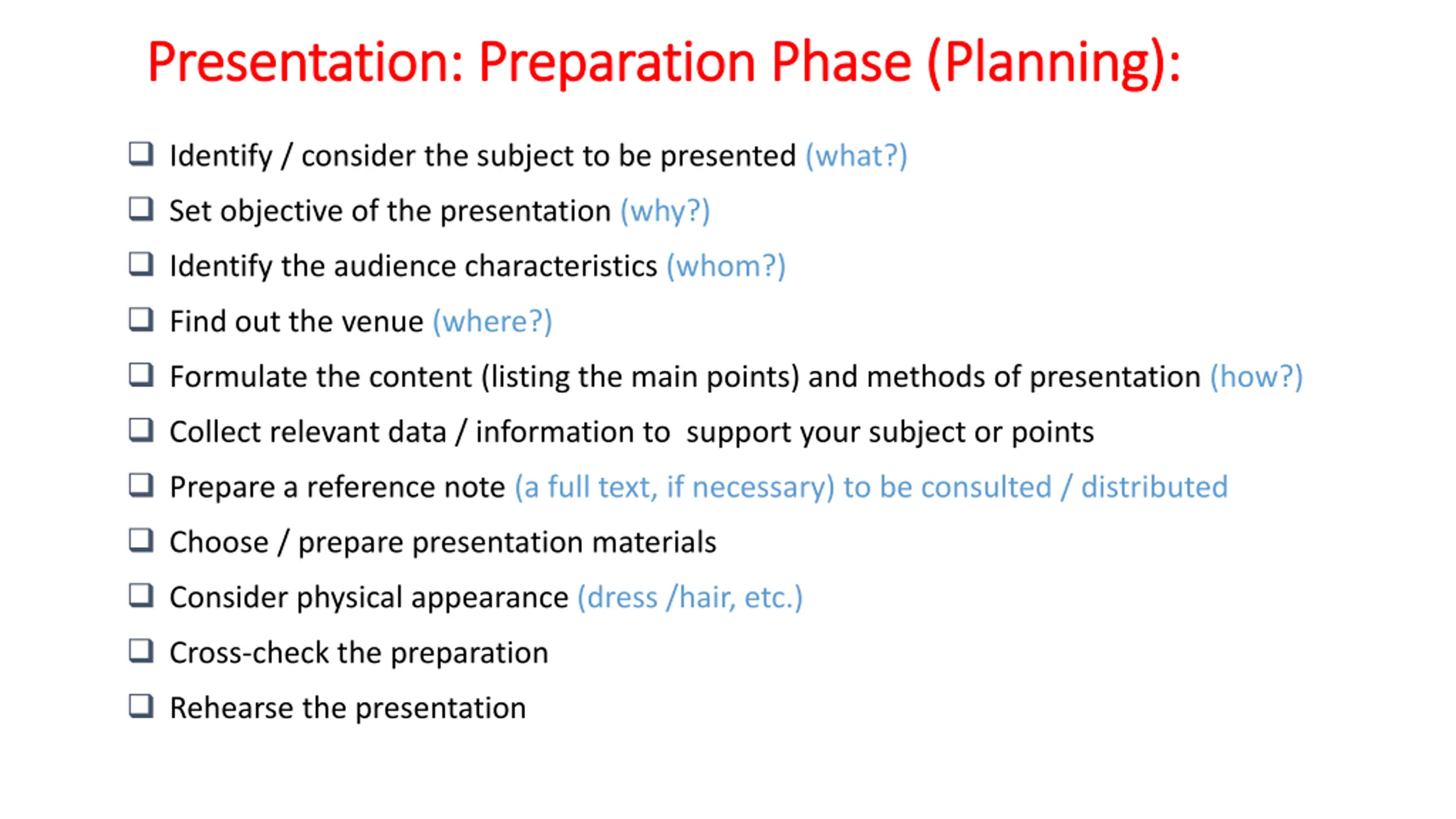 Presentation: Preparation Phase (Planning):

❑ Identify / consider the subject to be presented (what?)

❑ Set objective of the presentation (why?)

❑ Identify the audience characteristics (whom?)

❑ Find out the venue (where?)

❑ Formulate the content (listing the main points) and methods of presentation (how?)

❑ Collect relevant data / information to support your subject or points

❑ Prepare a reference note (a full text, if necessary) to be consulted / distributed

❑ Choose / prepare presentation materials

❑ Consider physical appearance (dress /hair, etc.)

❑ Cross-check the preparation

❑ Rehearse the presentation